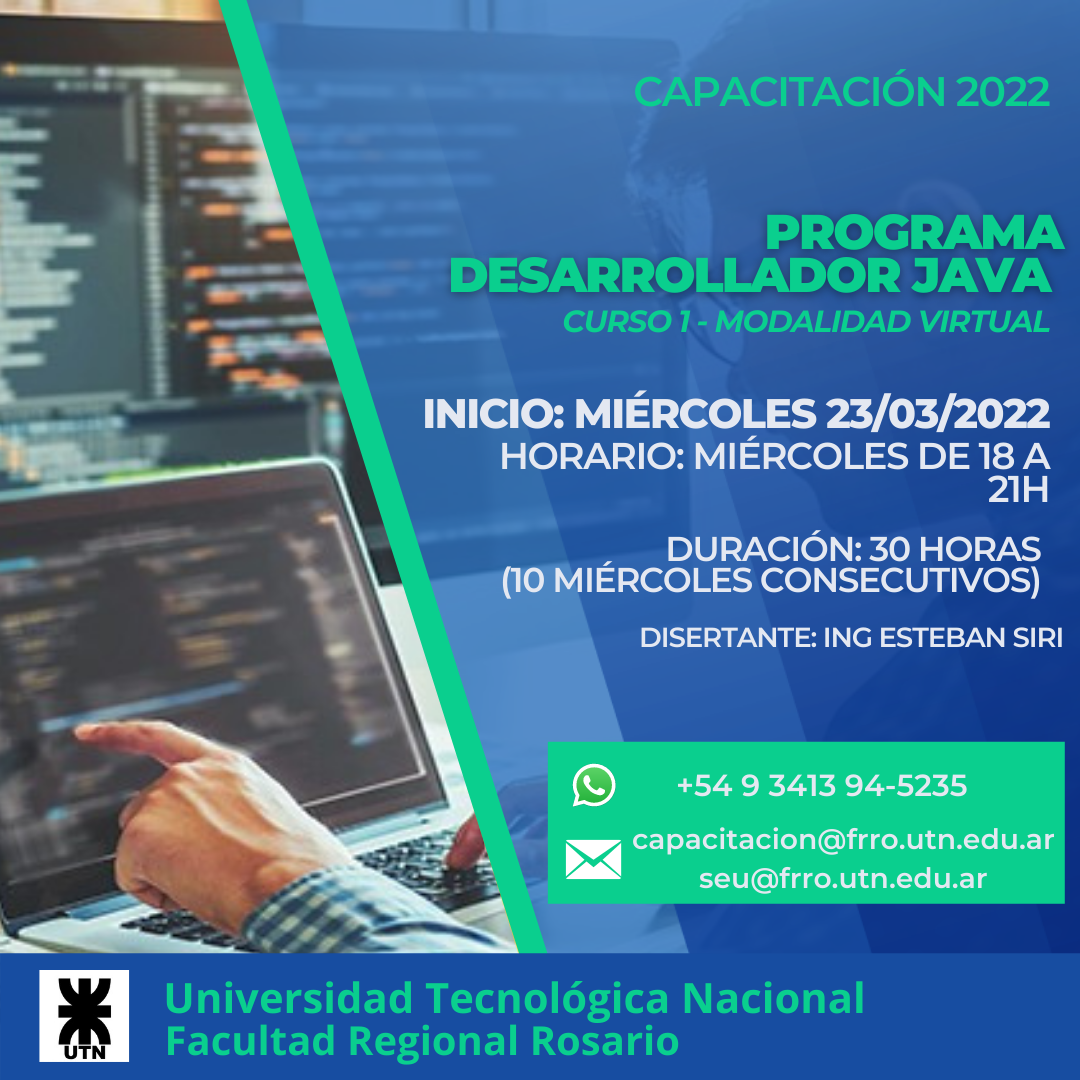 CAPACITACIÓN 2022

PROGRAMA
DESARROLLADOR JAVA
CURSO 1 - MODALIDAD VIRTUAL

INICIO: MIÉRCOLES 23/03/2022
HORARIO: MIÉRCOLES DE 18 A 21H

DURACIÓN: 30 HORAS
(10 MIÉRCOLES CONSECUTIVOS)

DISERTANTE: ING ESTEBAN SIRI

+54 9 3413 94-5235

capacitacion@frro.utn.edu.ar
seu@frro.utn.edu.ar

UTN
Universidad Tecnológica Nacional
Facultad Regional Rosario